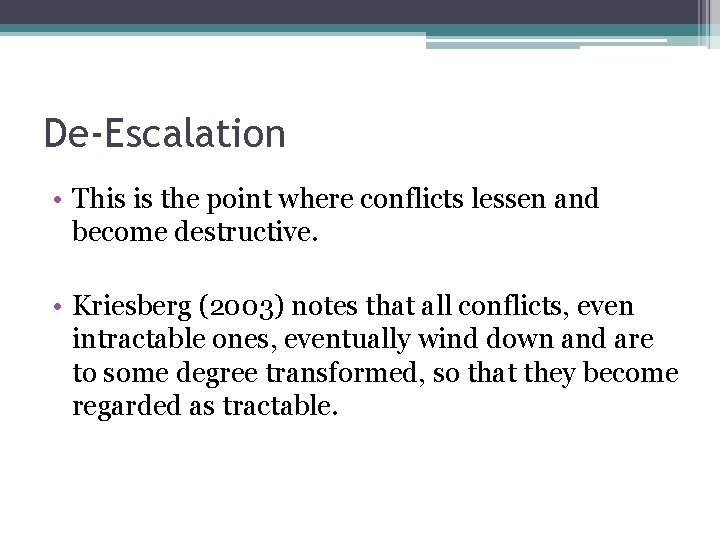 De-Escalation

• This is the point where conflicts lessen and become destructive.

• Kriesberg (2003) notes that all conflicts, even intractable ones, eventually wind down and are to some degree transformed, so that they become regarded as tractable.